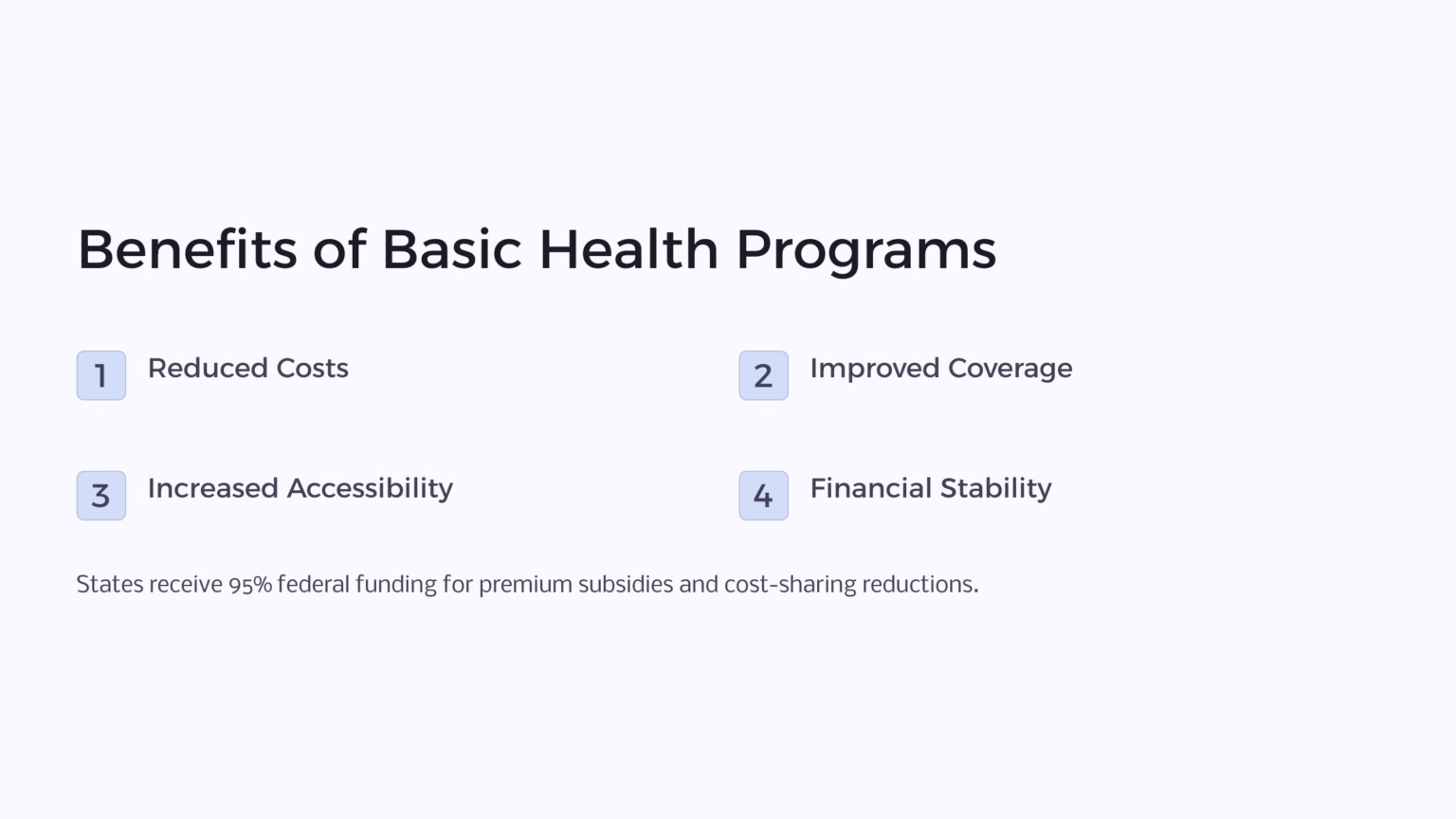 Benefits of Basic Health Programs

1 Reduced Costs

2 Improved Coverage

3 Increased Accessibility

4 Financial Stability

States receive 95% federal funding for premium subsidies and cost-sharing reductions.